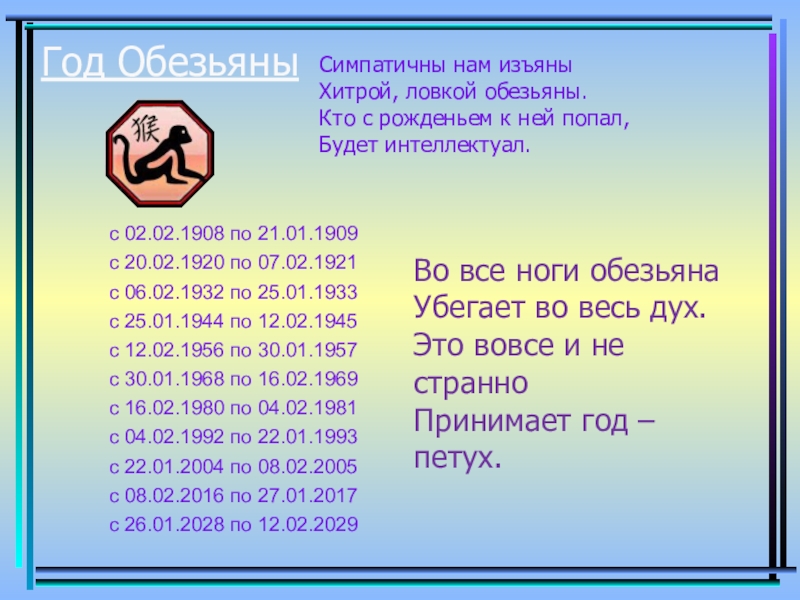 Год Обезьяны

Симпатичны нам изъяны
Хитрой, ловкой обезьяны.
Кто с рожденьем к ней попал,
Будет интеллектуал.

猴

с 02.02.1908 по 21.01.1909
с 20.02.1920 по 07.02.1921
с 06.02.1932 по 25.01.1933
с 25.01.1944 по 12.02.1945
с 12.02.1956 по 30.01.1957
с 30.01.1968 по 16.02.1969
с 16.02.1980 по 04.02.1981
с 04.02.1992 по 22.01.1993
с 22.01.2004 по 08.02.2005
с 08.02.2016 по 27.01.2017
с 26.01.2028 по 12.02.2029

Во все ноги обезьяна
Убегает во весь дух.
Это вовсе и не странно
Принимает год – петух.